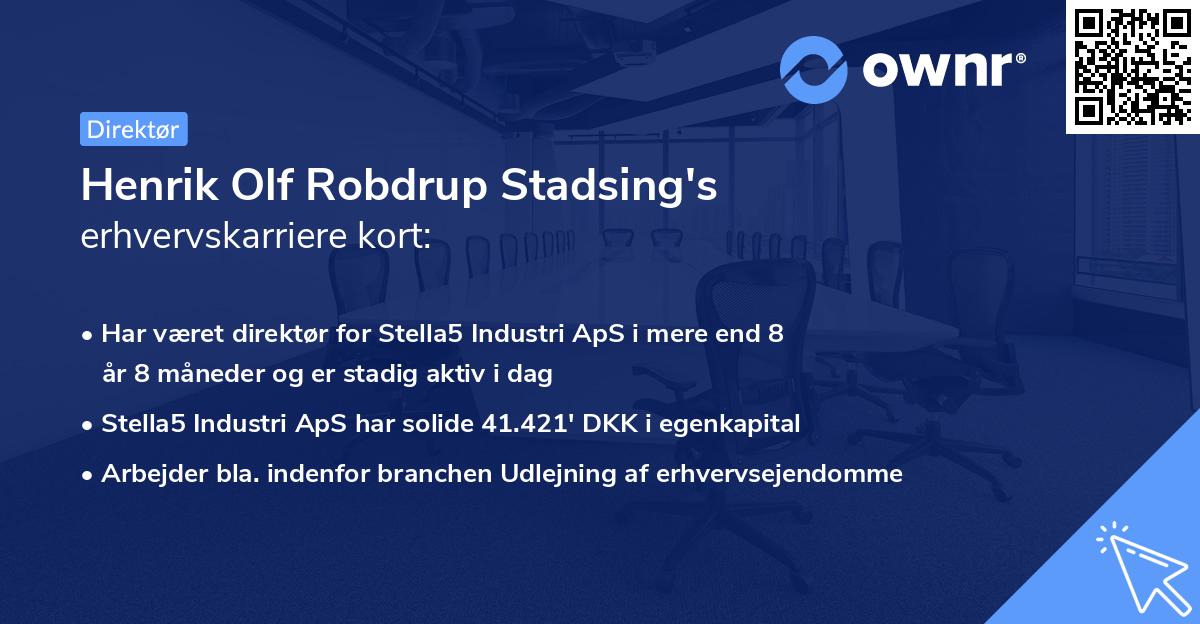 ownr®

Direktør

Henrik Olf Robdrup Stadsing's
erhvervskarriere kort:

• Har været direktør for Stella5 Industri ApS i mere end 8 år 8 måneder og er stadig aktiv i dag
• Stella5 Industri ApS har solide 41.421' DKK i egenkapital
• Arbejder bla. indenfor branchen Udlejning af erhvervsejendomme